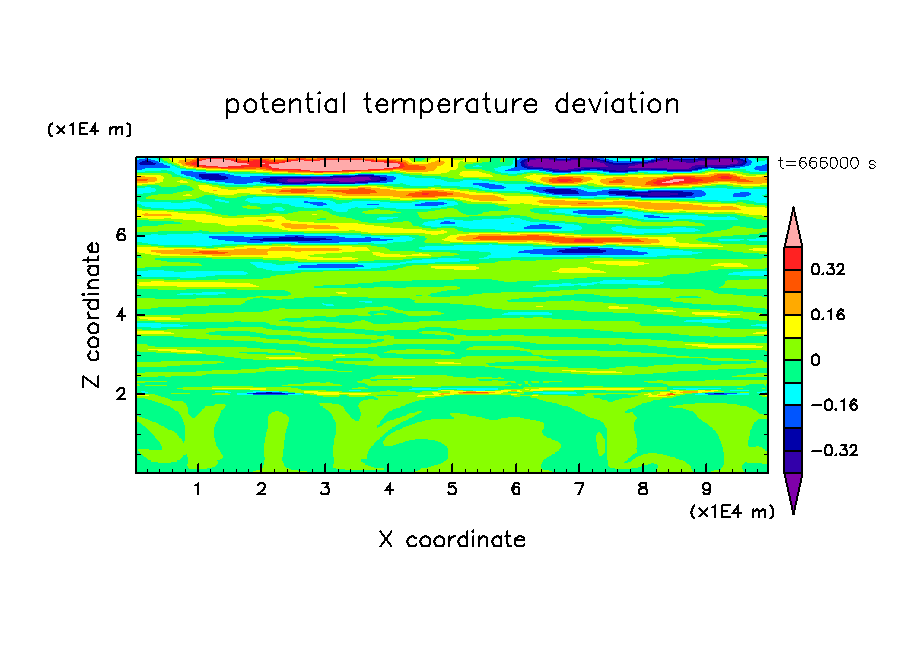 potential temperature deviation

(x1E4 m)

t=666000 s

Z coordinate

6
4
2

0.32
0.16
0
−0.16
−0.32

1 2 3 4 5 6 7 8 9

(x1E4 m)

X coordinate